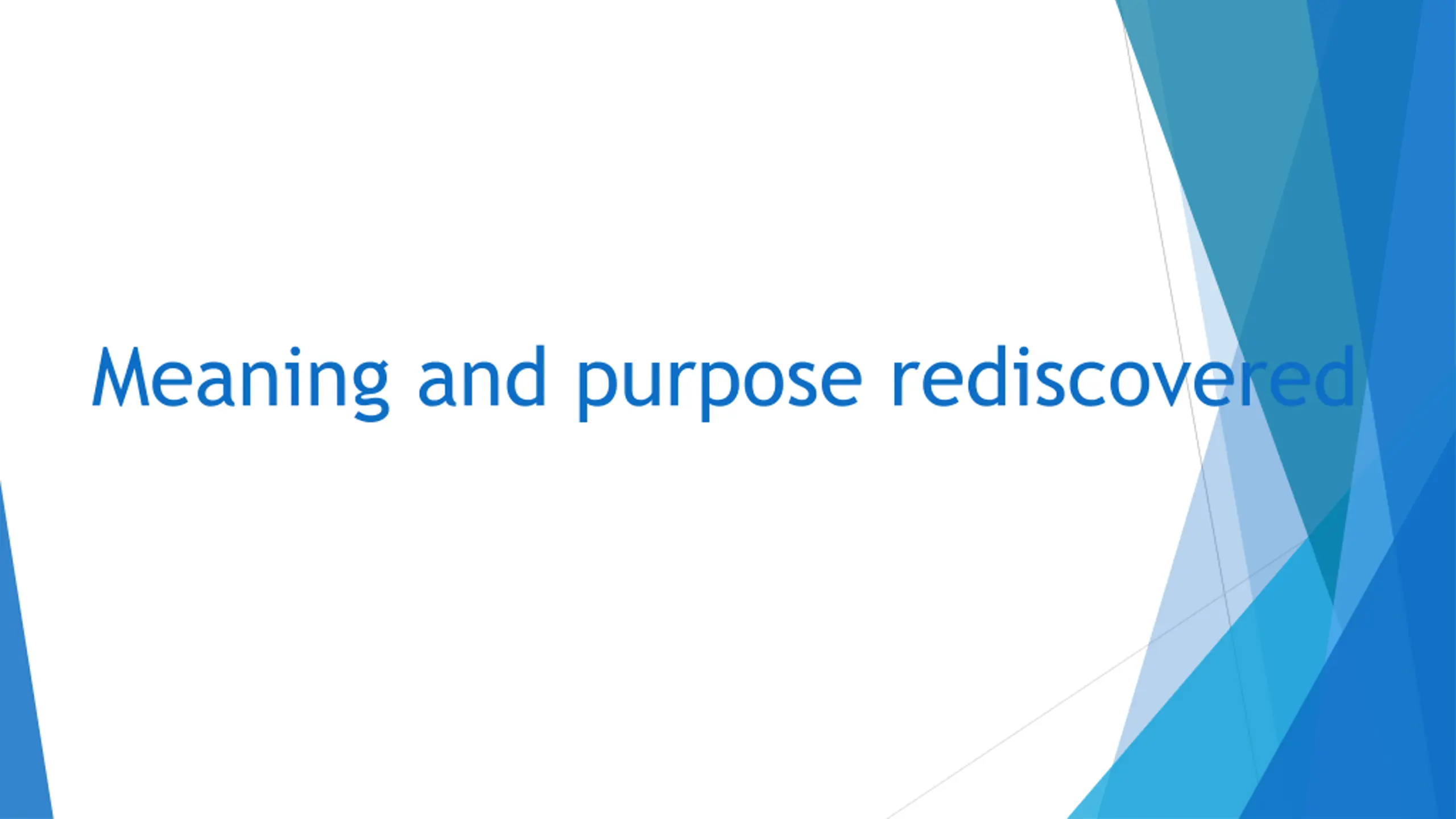 Meaning and purpose rediscovered